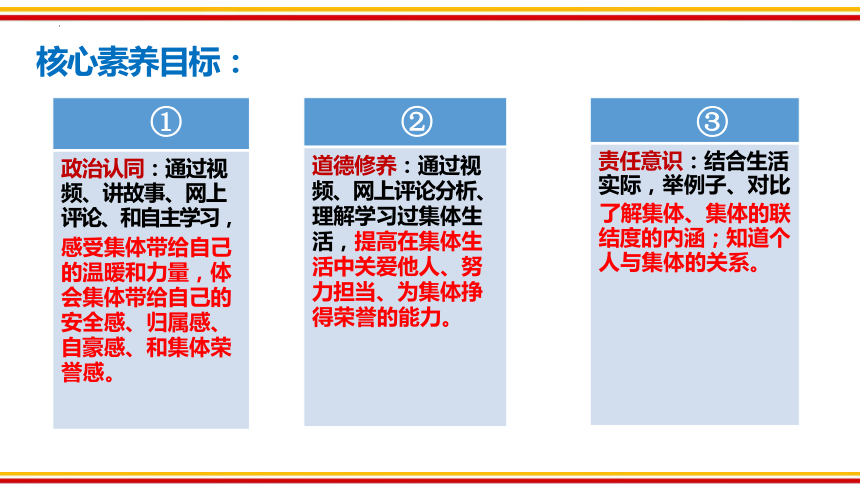 核心素养目标：

①

政治认同：通过视频、讲故事、网上评论、和自主学习，感受集体带给自己的温暖和力量，体会集体带给自己的安全感、归属感、自豪感、和集体荣誉感。

②

道德修养：通过视频、网上评论分析、理解学习过集体生活，提高在集体生活中关爱他人、努力担当、为集体挣得荣誉的能力。

③

责任意识：结合生活实际，举例子、对比了解集体、集体的联结度的内涵；知道个人与集体的关系。